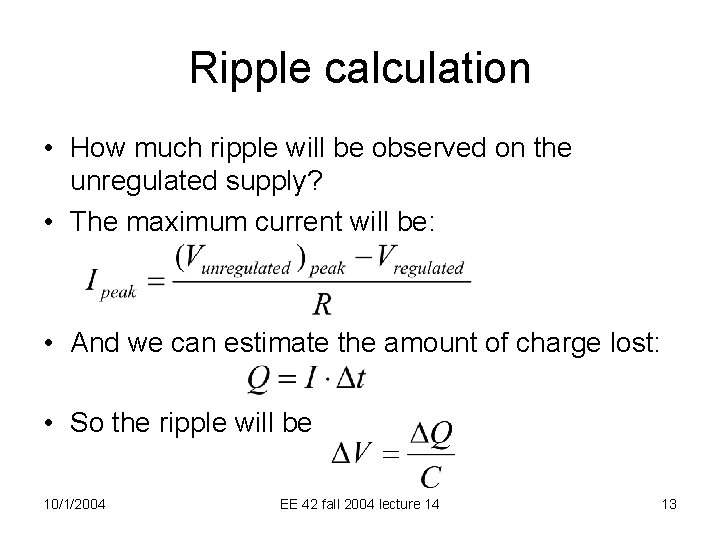 Ripple calculation

• How much ripple will be observed on the unregulated supply?

• The maximum current will be:

$I_{peak} = \frac{(V_{unregulated})_{peak} - V_{regulated}}{R}$

• And we can estimate the amount of charge lost:

$Q = I \cdot \Delta t$

• So the ripple will be $\Delta V = \frac{\Delta Q}{C}$

10/1/2004

EE 42 fall 2004 lecture 14

13